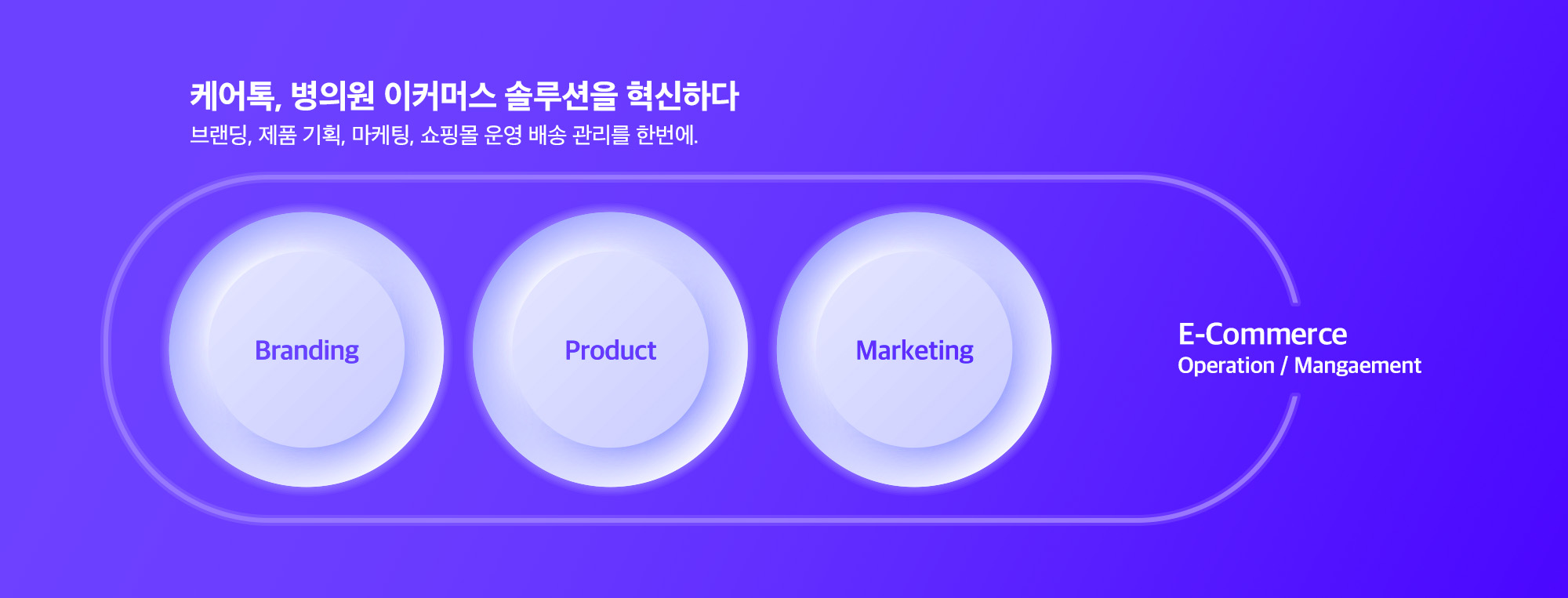 케어톡, 병의원 이커머스 솔루션을 혁신하다
브랜딩, 제품 기획, 마케팅, 쇼핑몰 운영 배송 관리를 한번에.

Branding

Product

Marketing

E-Commerce
Operation / Mangaement